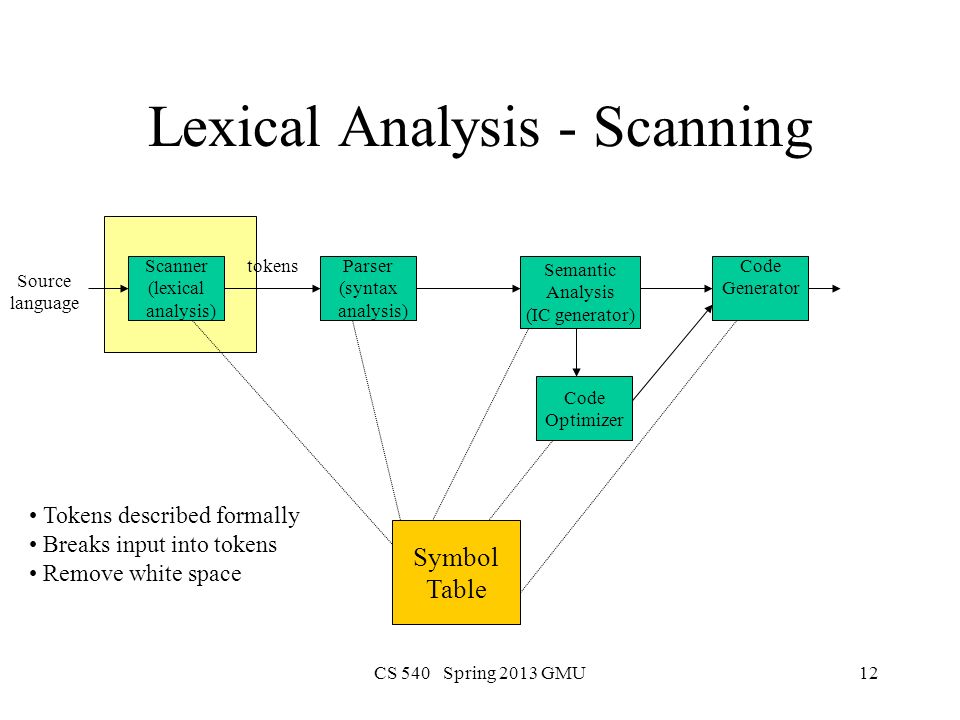 Lexical Analysis - Scanning

Source language

Scanner (lexical analysis)

tokens

Parser (syntax analysis)

Semantic Analysis (IC generator)

Code Generator

Code Optimizer

Symbol Table

• Tokens described formally
• Breaks input into tokens
• Remove white space

CS 540 Spring 2013 GMU

12